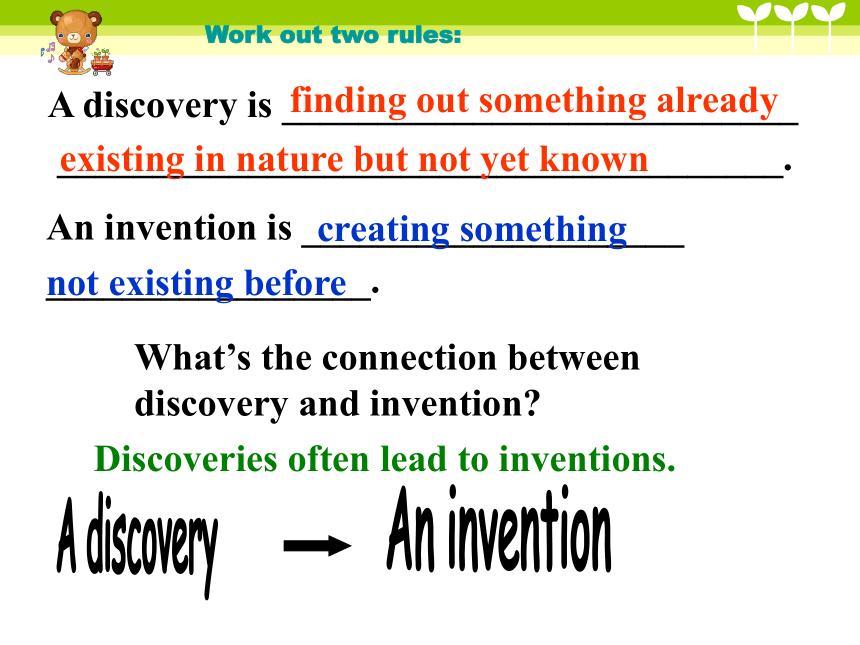 Work out two rules:

A discovery is finding out something already existing in nature but not yet known.

An invention is creating something not existing before.

What's the connection between discovery and invention?

Discoveries often lead to inventions.

A discovery → An invention